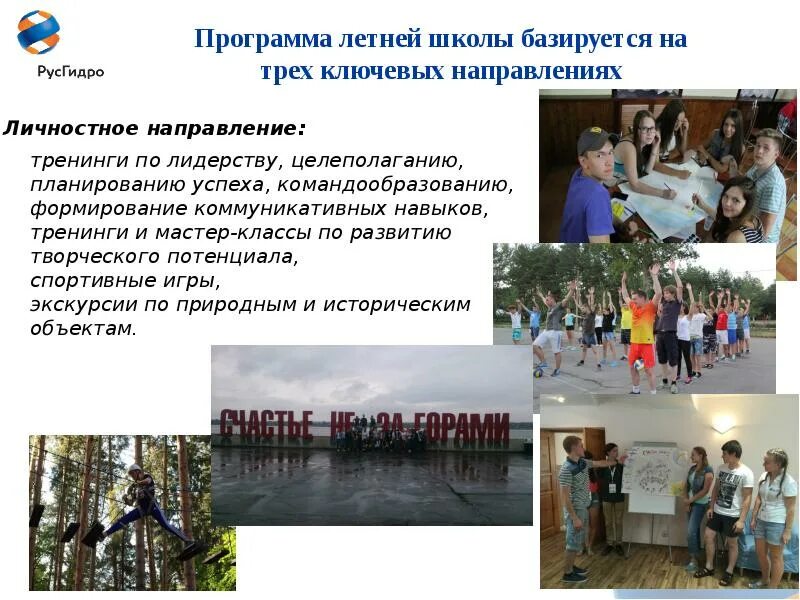 РусГидро

Программа летней школы базируется на трех ключевых направлениях

Личностное направление:

тренинги по лидерству, целеполаганию, планированию успеха, командообразованию, формирование коммуникативных навыков, тренинги и мастер-классы по развитию творческого потенциала, спортивные игры, экскурсии по природным и историческим объектам.

СЧАСТЬЕ НЕ ЗА ГОРАМИ